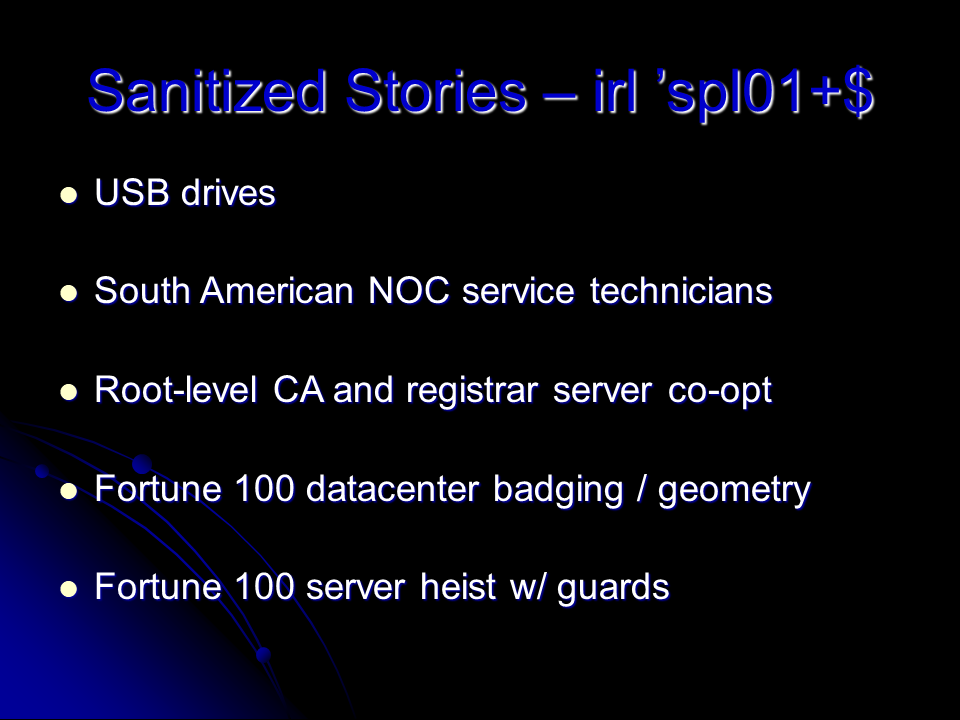 Sanitized Stories – irl ’spl01+$

- USB drives
- South American NOC service technicians
- Root-level CA and registrar server co-opt
- Fortune 100 datacenter badging / geometry
- Fortune 100 server heist w/ guards